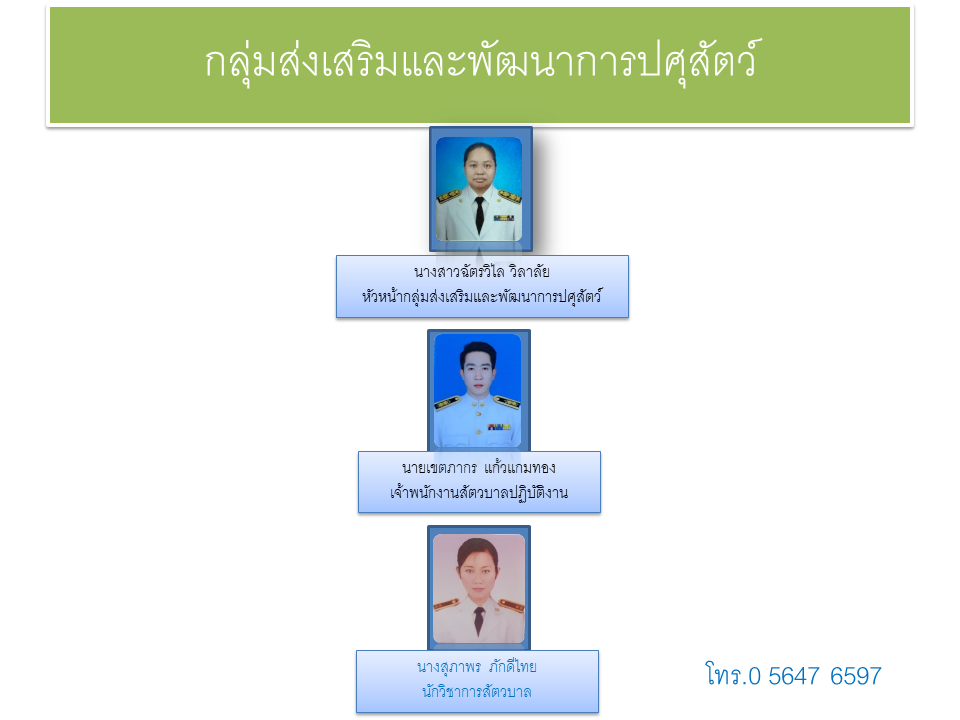 กลุ่มส่งเสริมและพัฒนาการปศุสัตว์

นางสาวฉัตรวิไล วิลาลัย
หัวหน้ากลุ่มส่งเสริมและพัฒนาการปศุสัตว์

นายเขตภากร แก้วแกมทอง
เจ้าพนักงานสัตวบาลปฏิบัติงาน

นางสุภาพร ภักดีไทย
นักวิชาการสัตวบาล

โทร.0 5647 6597